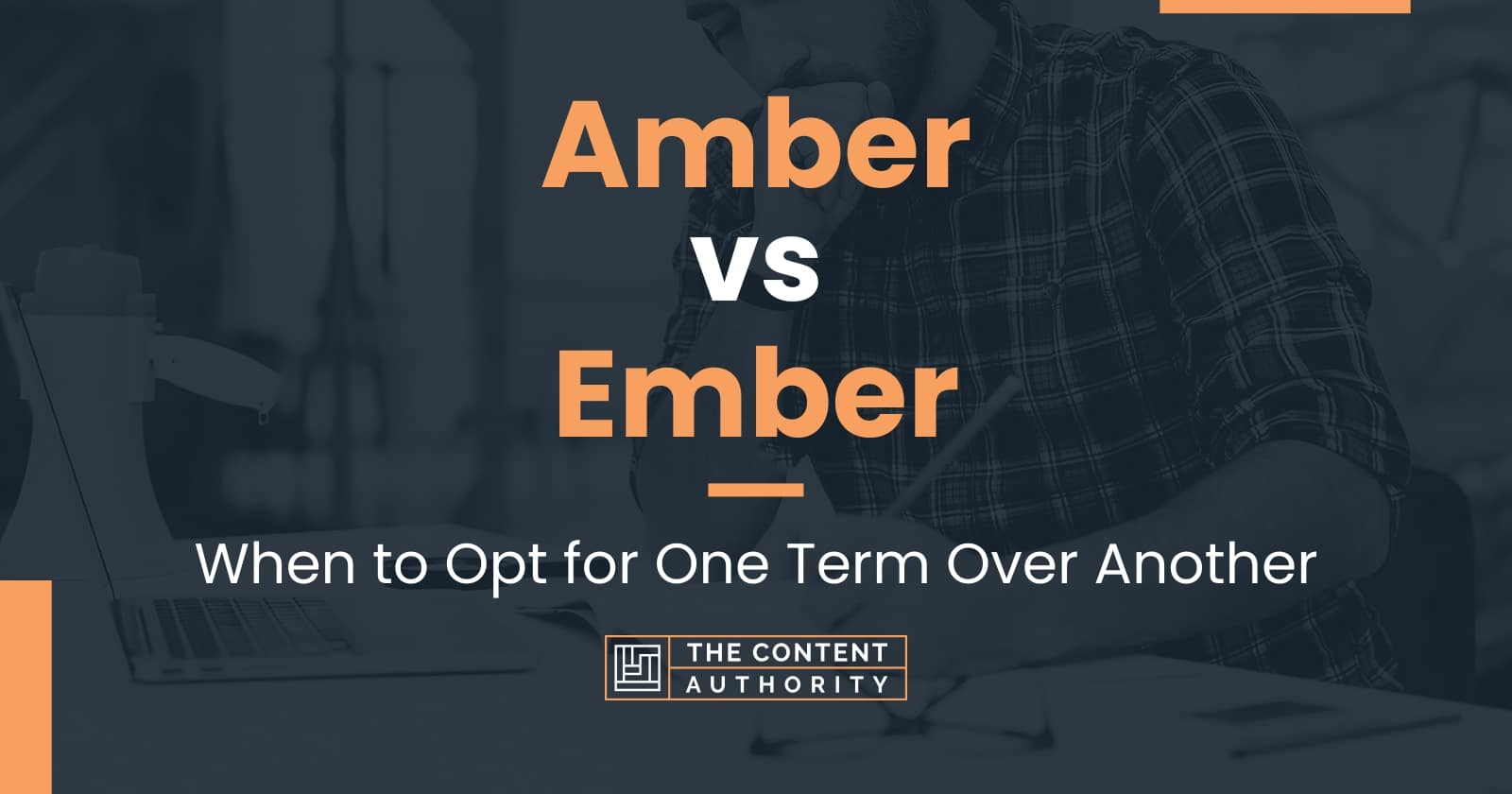 Amber
vs
Ember

When to Opt for One Term Over Another

THE CONTENT AUTHORITY